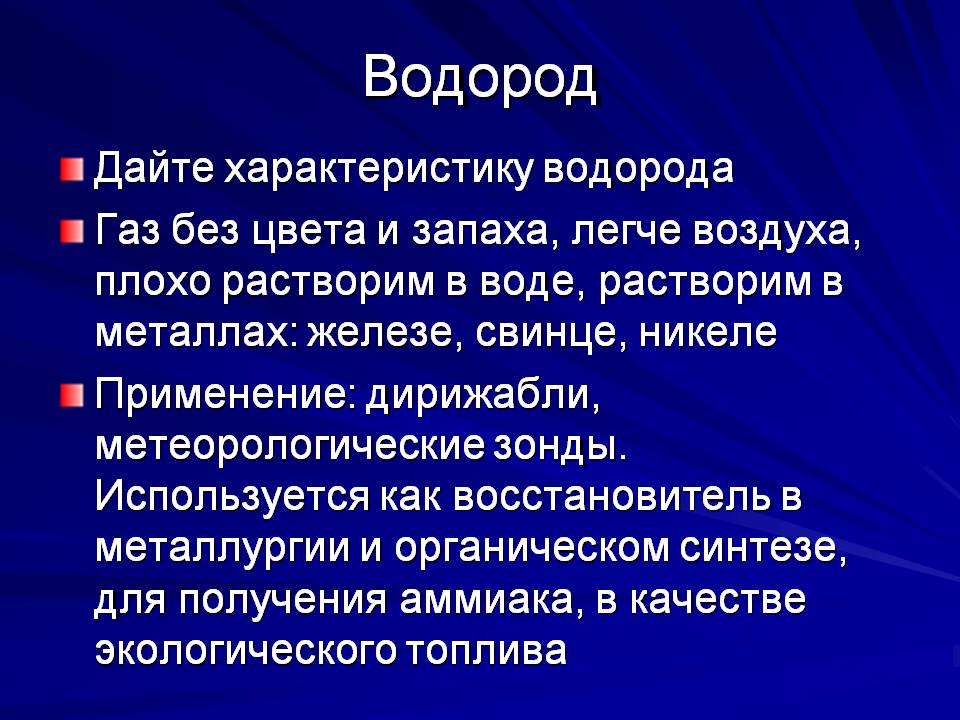 Водород

Дайте характеристику водорода

Газ без цвета и запаха, легче воздуха, плохо растворим в воде, растворим в металлах: железе, свинце, никеле

Применение: дирижабли, метеорологические зонды. Используется как восстановитель в металлургии и органическом синтезе, для получения аммиака, в качестве экологического топлива